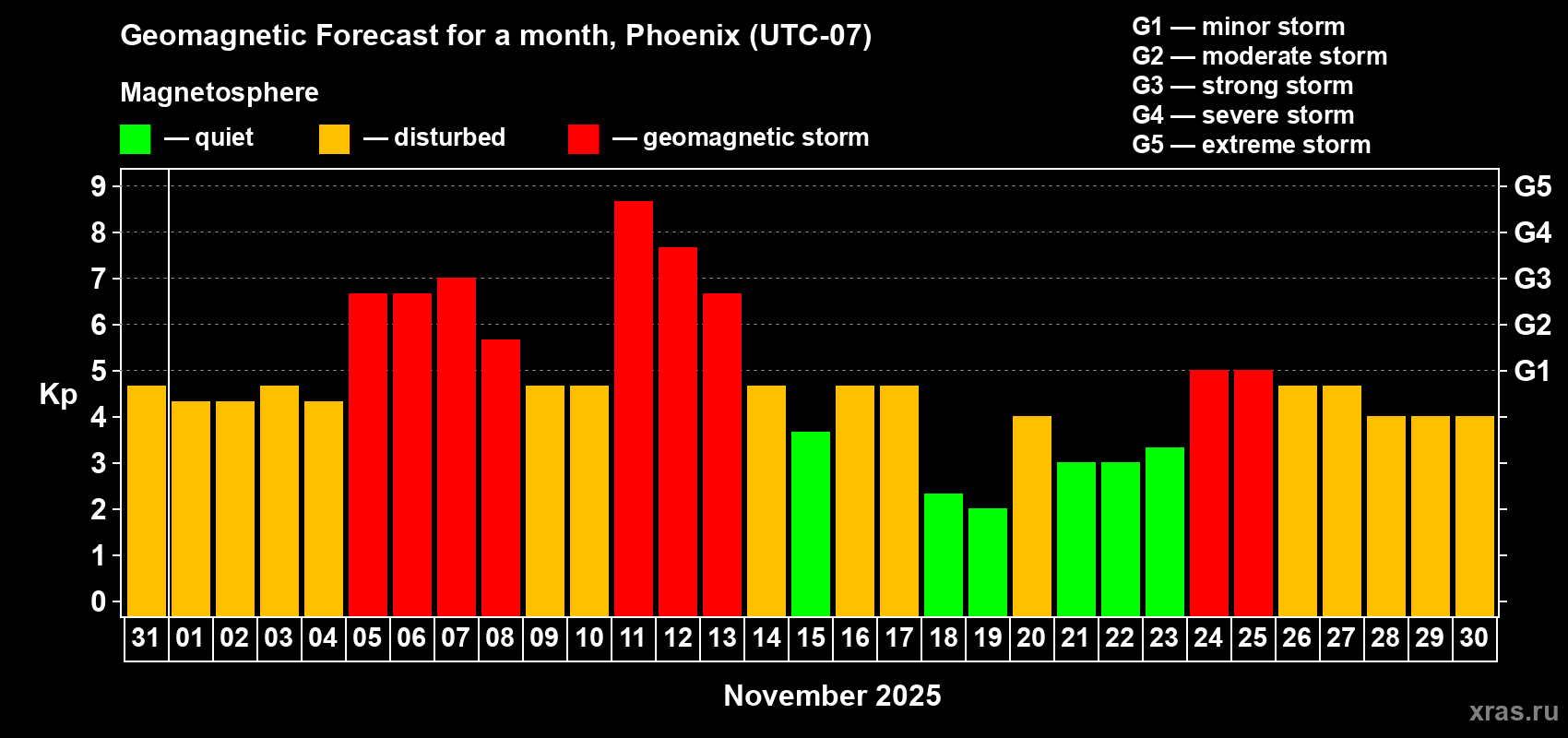 Geomagnetic Forecast for a month, Phoenix (UTC-07)

Magnetosphere

— quiet — disturbed — geomagnetic storm

G1 — minor storm
G2 — moderate storm
G3 — strong storm
G4 — severe storm
G5 — extreme storm

Kp

9
8
7
6
5
4
3
2
1
0

G5
G4
G3
G2
G1

31 01 02 03 04 05 06 07 08 09 10 11 12 13 14 15 16 17 18 19 20 21 22 23 24 25 26 27 28 29 30

November 2025

xras.ru